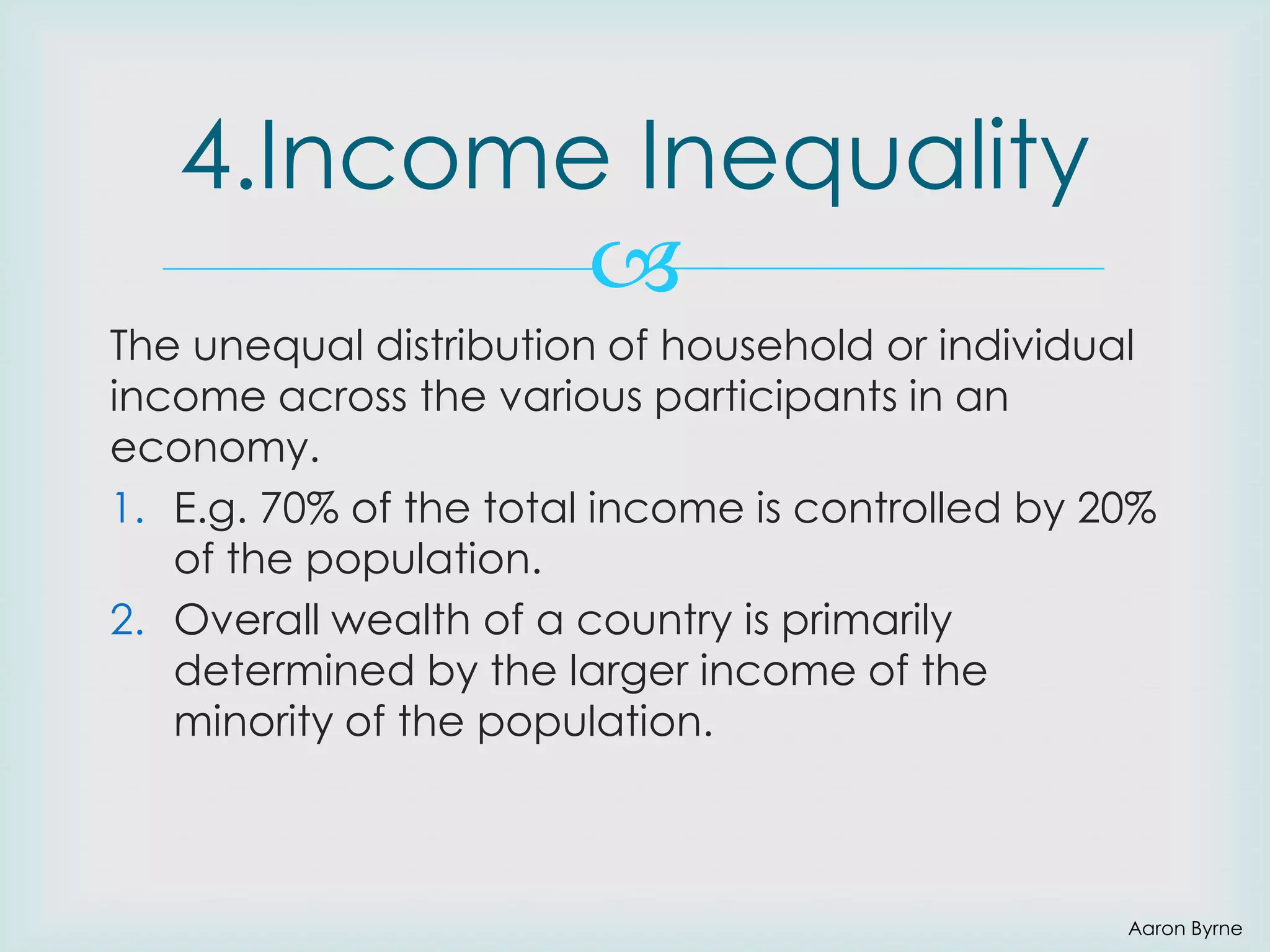 4.Income Inequality

The unequal distribution of household or individual income across the various participants in an economy.

1. E.g. 70% of the total income is controlled by 20% of the population.
2. Overall wealth of a country is primarily determined by the larger income of the minority of the population.

Aaron Byrne